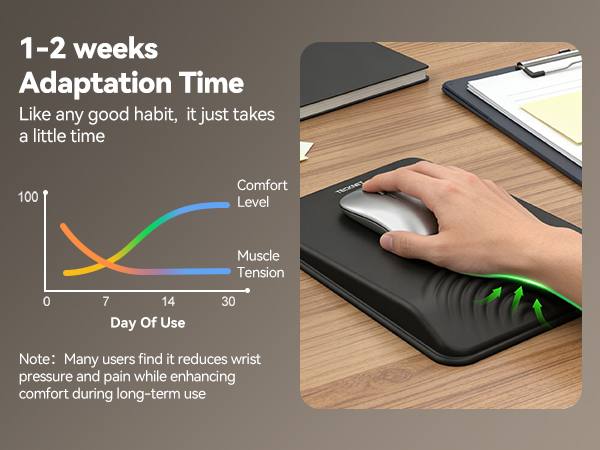 1-2 weeks
Adaptation Time

Like any good habit, it just takes a little time

100

Comfort Level

Muscle Tension

0 7 14 30

Day Of Use

Note：Many users find it reduces wrist pressure and pain while enhancing comfort during long-term use

TECKNET